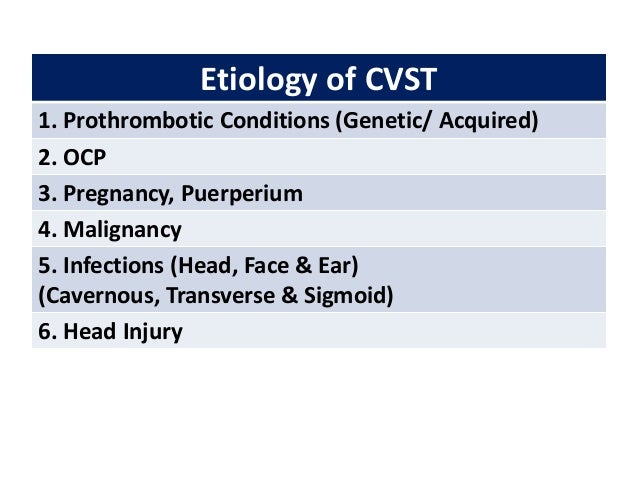 | Etiology of CVST |
|---|
| 1. Prothrombotic Conditions (Genetic/ Acquired) |
| 2. OCP |
| 3. Pregnancy, Puerperium |
| 4. Malignancy |
| 5. Infections (Head, Face & Ear) (Cavernous, Transverse & Sigmoid) |
| 6. Head Injury |